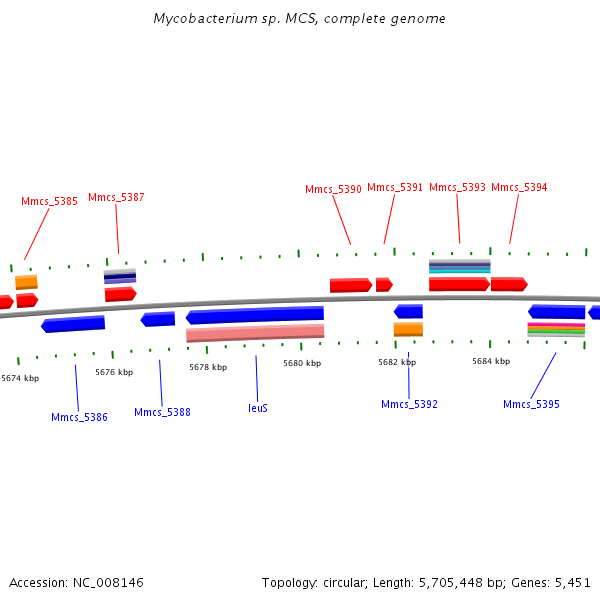 Mycobacterium sp. MCS, complete genome

Mmcs_5385 Mmcs_5387 Mmcs_5390 Mmcs_5391 Mmcs_5393 Mmcs_5394

5674 kbp 5676 kbp 5678 kbp 5680 kbp 5682 kbp 5684 kbp

Mmcs_5386 Mmcs_5388 leuS Mmcs_5392 Mmcs_5395

Accession: NC_008146

Topology: circular; Length: 5,705,448 bp; Genes: 5,451